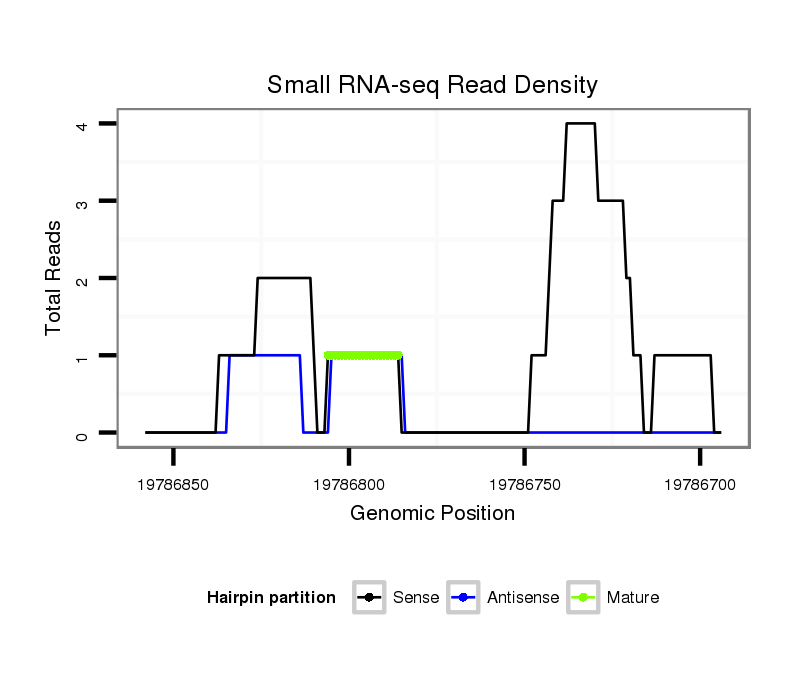 Small RNA-seq Read Density

Total Reads

4
3
2
1
0

19786850
19786800
19786750
19786700

Genomic Position

Hairpin partition
Sense
Antisense
Mature